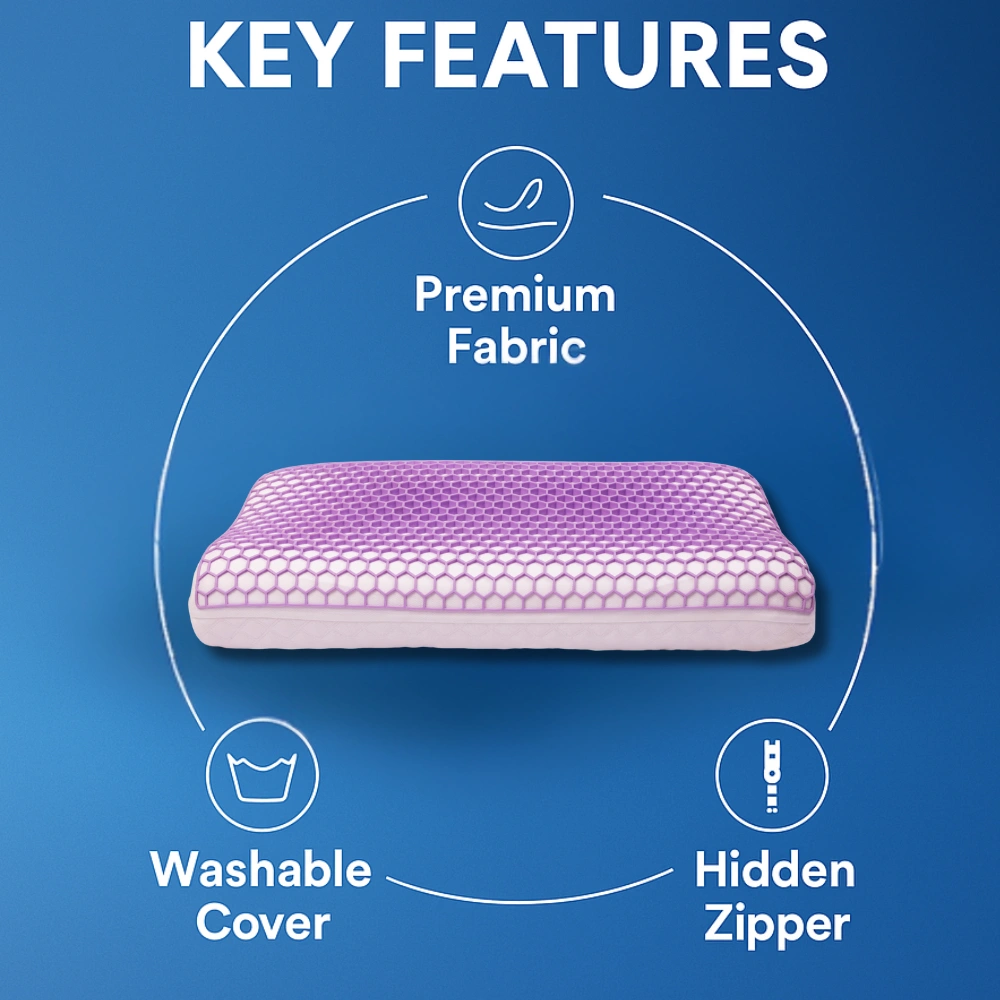 KEY FEATURES

Premium Fabric

Washable Cover

Hidden Zipper